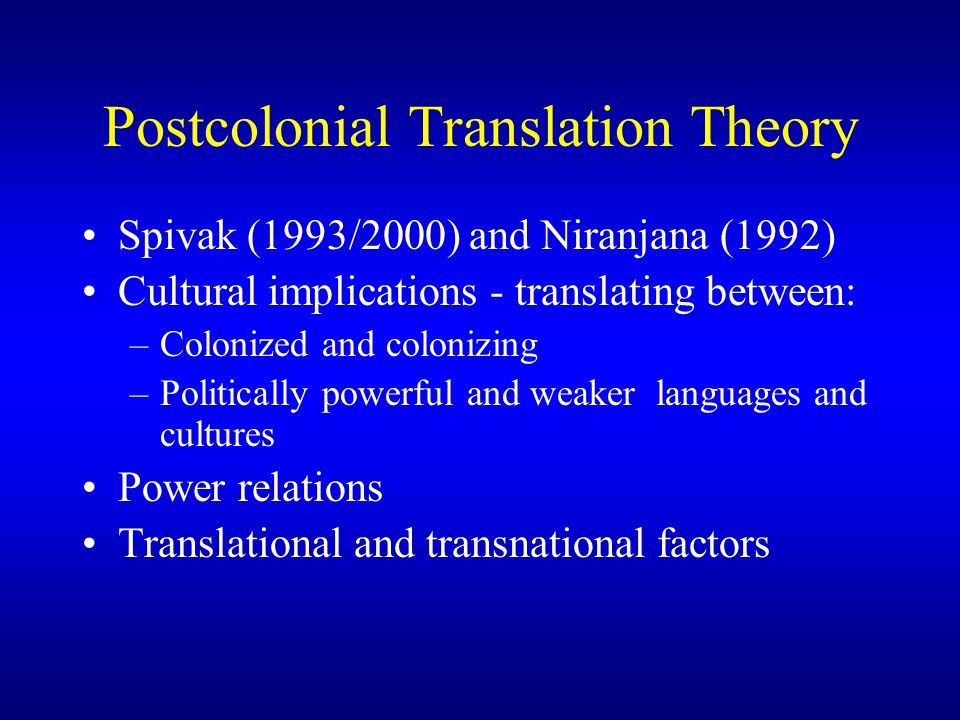 Postcolonial Translation Theory

• Spivak (1993/2000) and Niranjana (1992)
• Cultural implications - translating between:
– Colonized and colonizing
– Politically powerful and weaker languages and cultures
• Power relations
• Translational and transnational factors